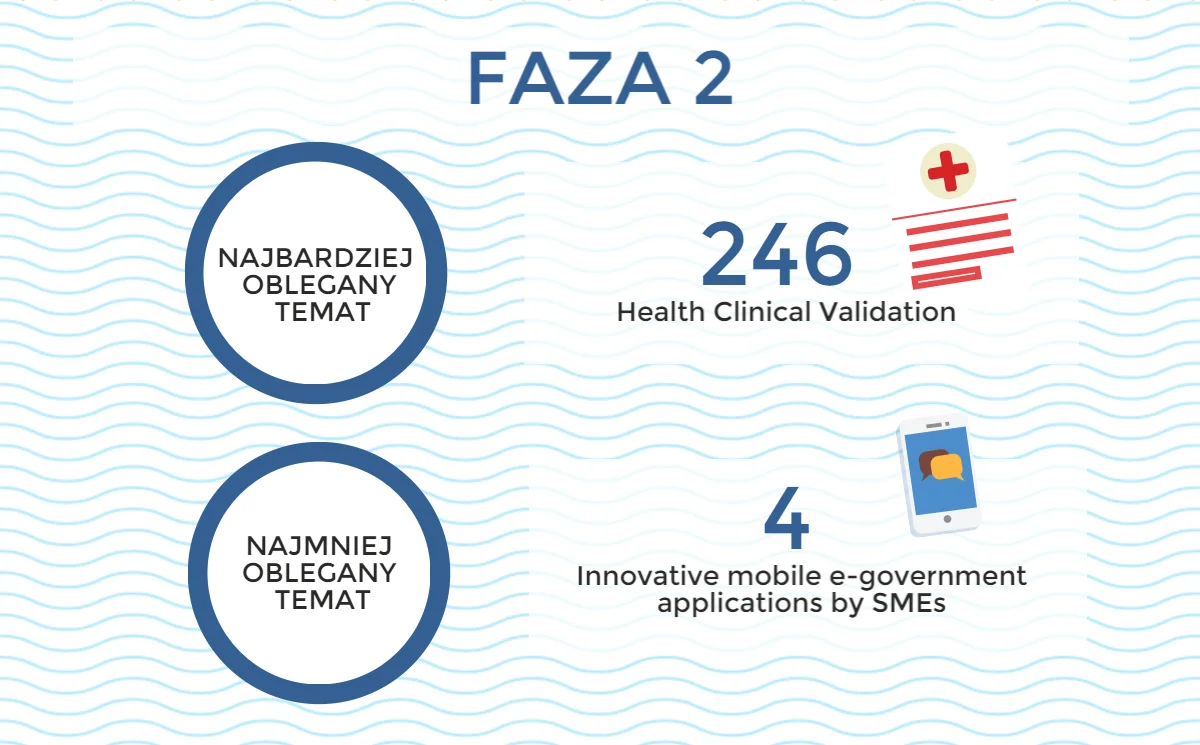 FAZA 2

NAJBARDZIEJ OBLEGANY TEMAT

246
Health Clinical Validation

NAJMNIEJ OBLEGANY TEMAT

4
Innovative mobile e-government applications by SMEs